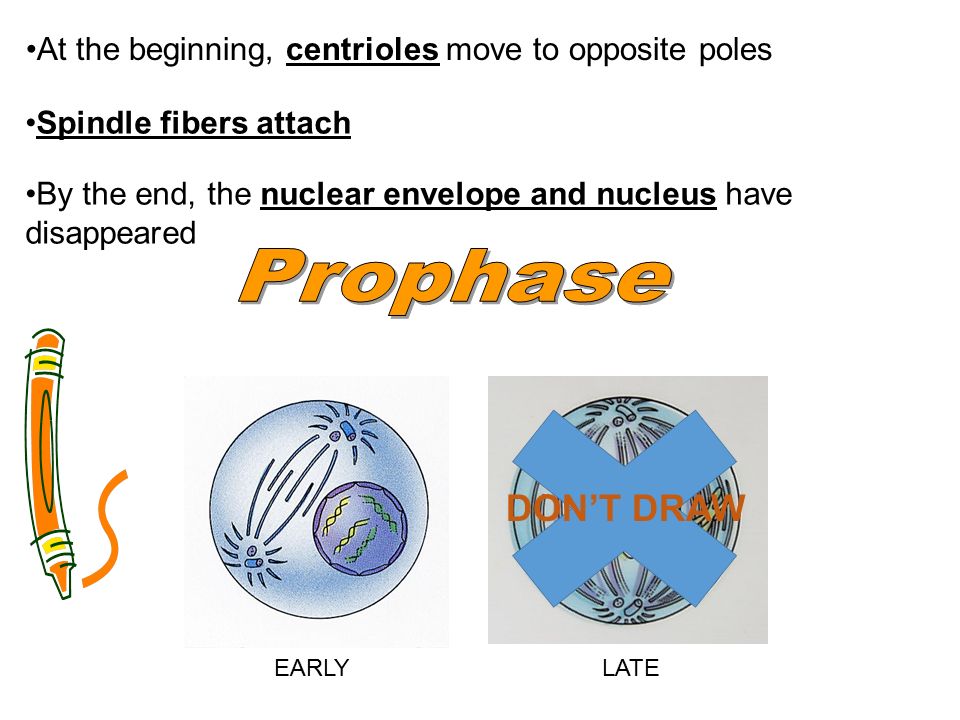 •At the beginning, centrioles move to opposite poles

•Spindle fibers attach

•By the end, the nuclear envelope and nucleus have disappeared

Prophase

DON'T DRAW

EARLY

LATE